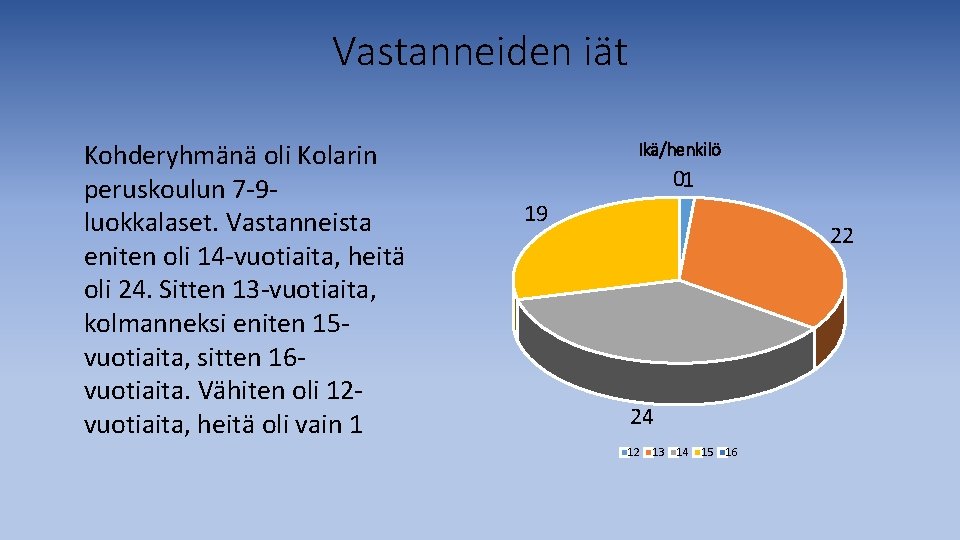 Vastanneiden iät

Kohderyhmänä oli Kolarin peruskoulun 7-9-luokkalaset. Vastanneista eniten oli 14-vuotiaita, heitä oli 24. Sitten 13-vuotiaita, kolmanneksi eniten 15-vuotiaita, sitten 16-vuotiaita. Vähiten oli 12-vuotiaita, heitä oli vain 1

Ikä/henkilö

01

22

24

19

12 13 14 15 16